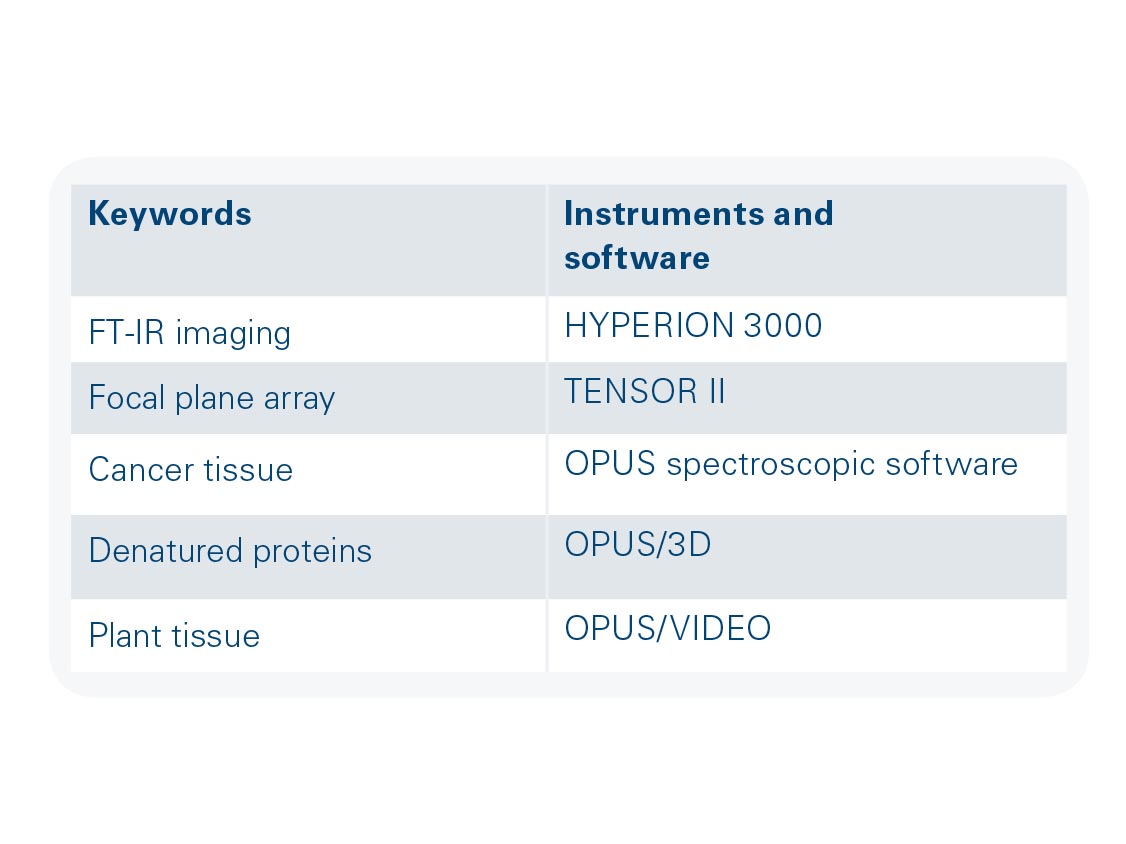 | Keywords | Instruments and software |
|---|---|
| FT-IR imaging | HYPERION 3000 |
| Focal plane array | TENSOR II |
| Cancer tissue | OPUS spectroscopic software |
| Denatured proteins | OPUS/3D |
| Plant tissue | OPUS/VIDEO |